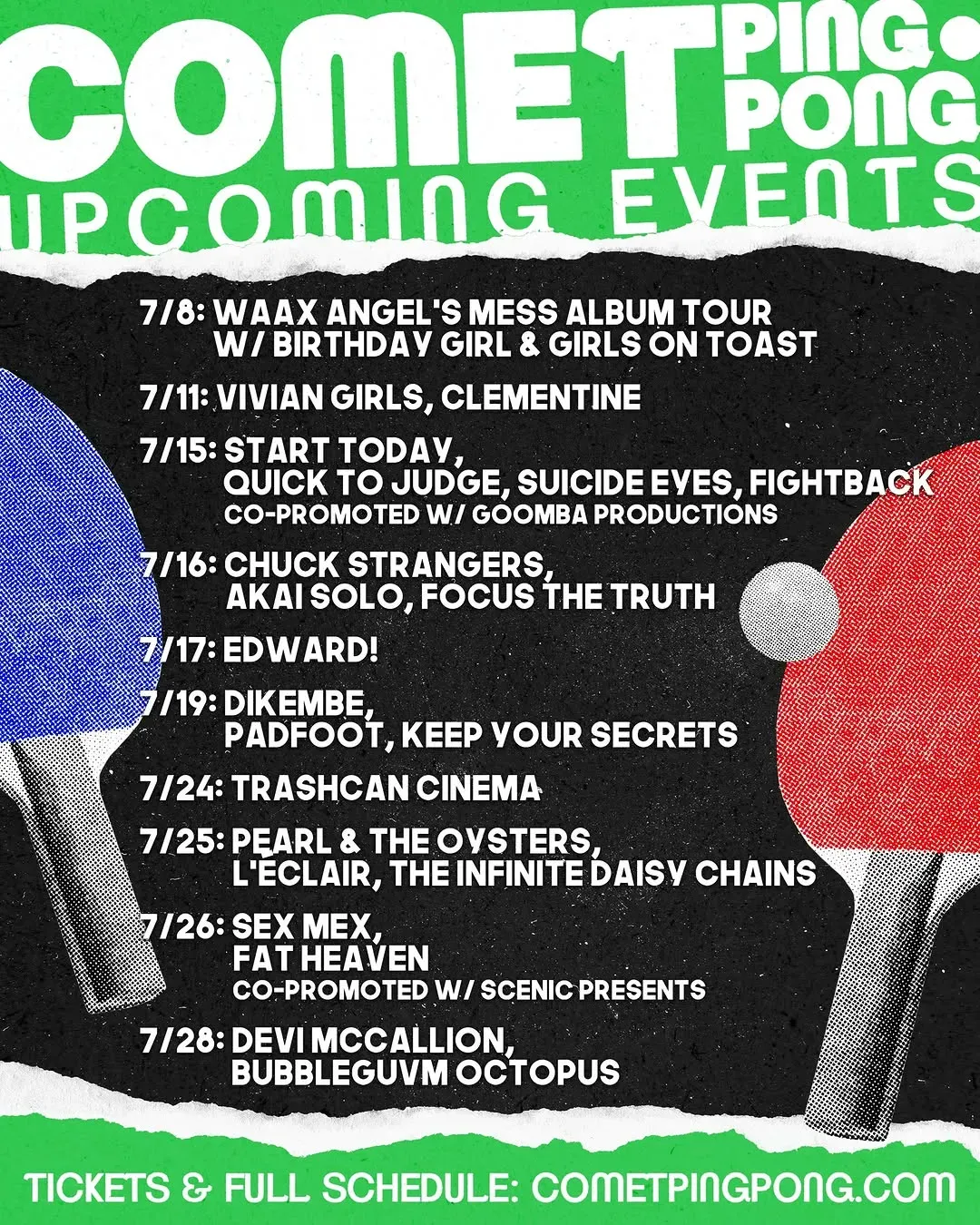 COMET PING PONG

UPCOMING EVENTS

7/8: WAAX ANGEL'S MESS ALBUM TOUR W/ BIRTHDAY GIRL & GIRLS ON TOAST

7/11: VIVIAN GIRLS, CLEMENTINE

7/15: START TODAY, QUICK TO JUDGE, SUICIDE EYES, FIGHTBACK
CO-PROMOTED W/ GOOMBA PRODUCTIONS

7/16: CHUCK STRANGERS, AKAI SOLO, FOCUS THE TRUTH

7/17: EDWARD!

7/19: DIKEMBE, PADFOOT, KEEP YOUR SECRETS

7/24: TRASHCAN CINEMA

7/25: PEARL & THE OYSTERS, L'ÉCLAIR, THE INFINITE DAISY CHAINS

7/26: SEX MEX, FAT HEAVEN
CO-PROMOTED W/ SCENIC PRESENTS

7/28: DEVI MCCALLION, BUBBLEGUVM OCTOPUS

TICKETS & FULL SCHEDULE: COMETPINGPONG.COM